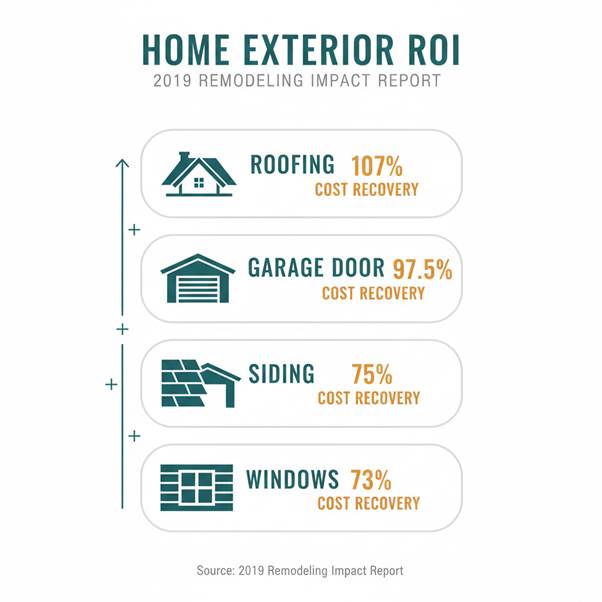 HOME EXTERIOR ROI
2019 REMODELING IMPACT REPORT

ROOFING 107%
COST RECOVERY

+

GARAGE DOOR 97.5%
COST RECOVERY

+

+

SIDING 75%
COST RECOVERY

+

WINDOWS 73%
COST RECOVERY

Source: 2019 Remodeling Impact Report